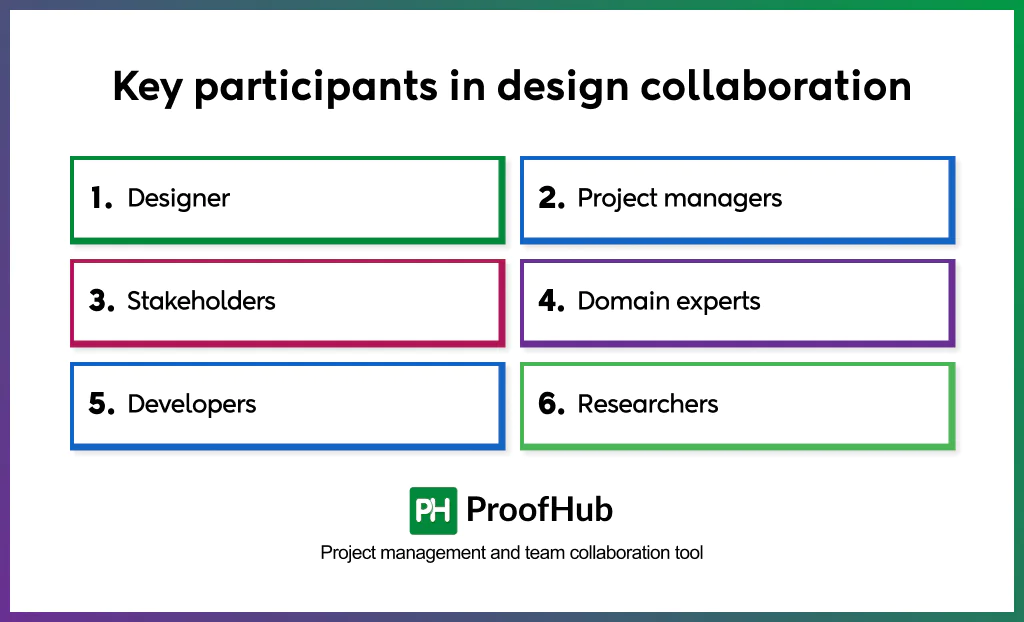 Key participants in design collaboration

1. Designer

2. Project managers

3. Stakeholders

4. Domain experts

5. Developers

6. Researchers

PH ProofHub

Project management and team collaboration tool